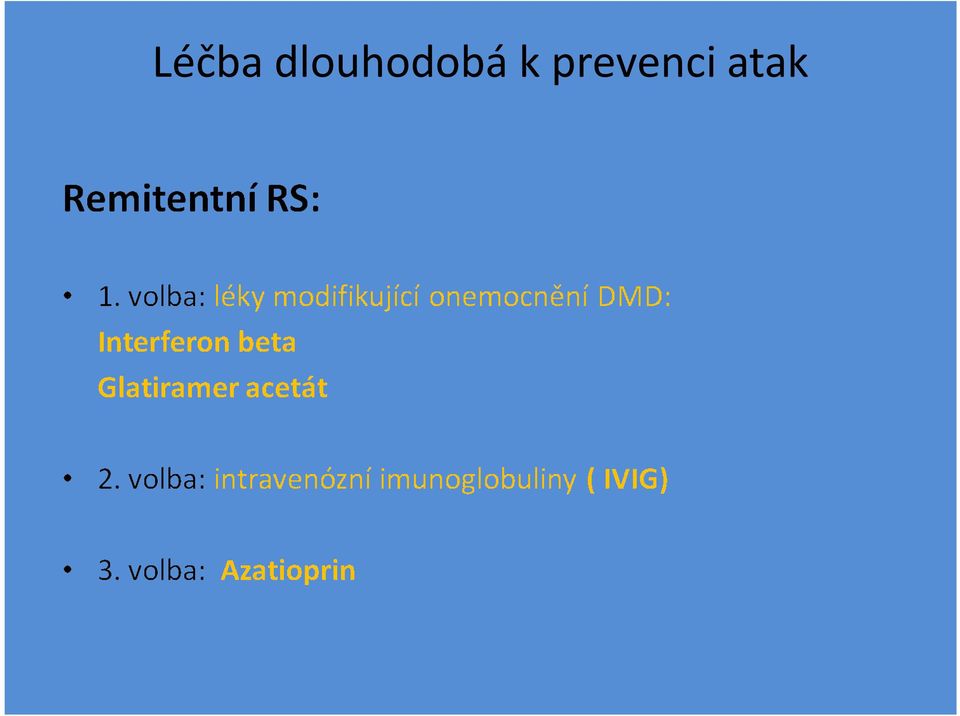 Léčba dlouhodobá k prevenci atak

Remitentní RS:

• 1. volba: léky modifikující onemocnění DMD:
Interferon beta
Glatiramer acetát

• 2. volba: intravenózní imunoglobuliny ( IVIG)

• 3. volba: Azatioprin